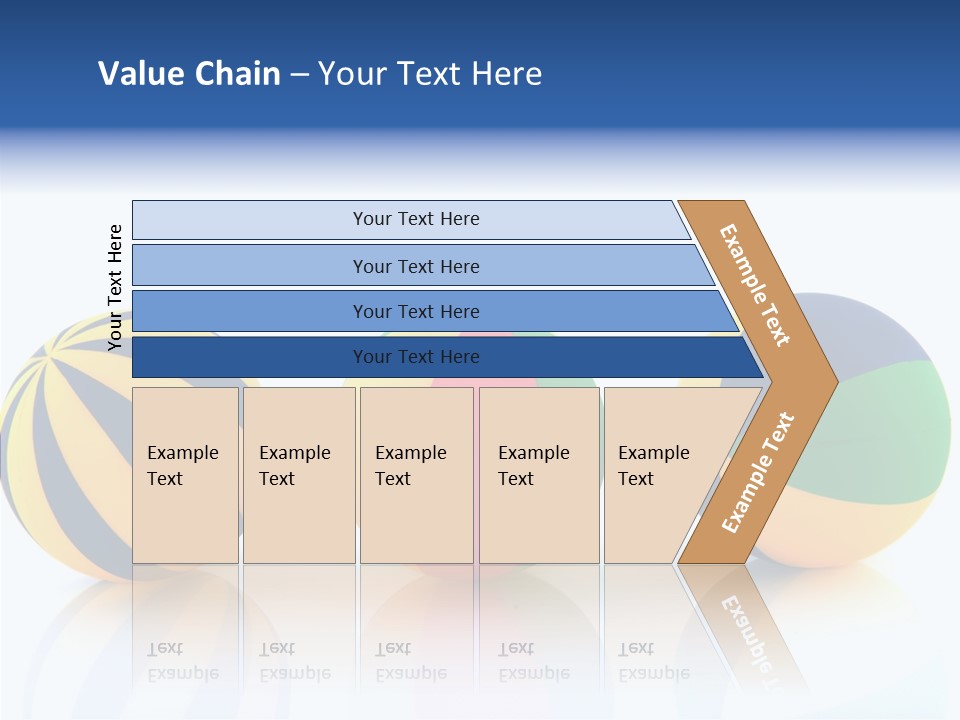 Value Chain – Your Text Here

Your Text Here

Your Text Here

Your Text Here

Your Text Here

Your Text Here

Example Text

Example Text

Example Text

Example Text

Example Text

Example Text

Example Text